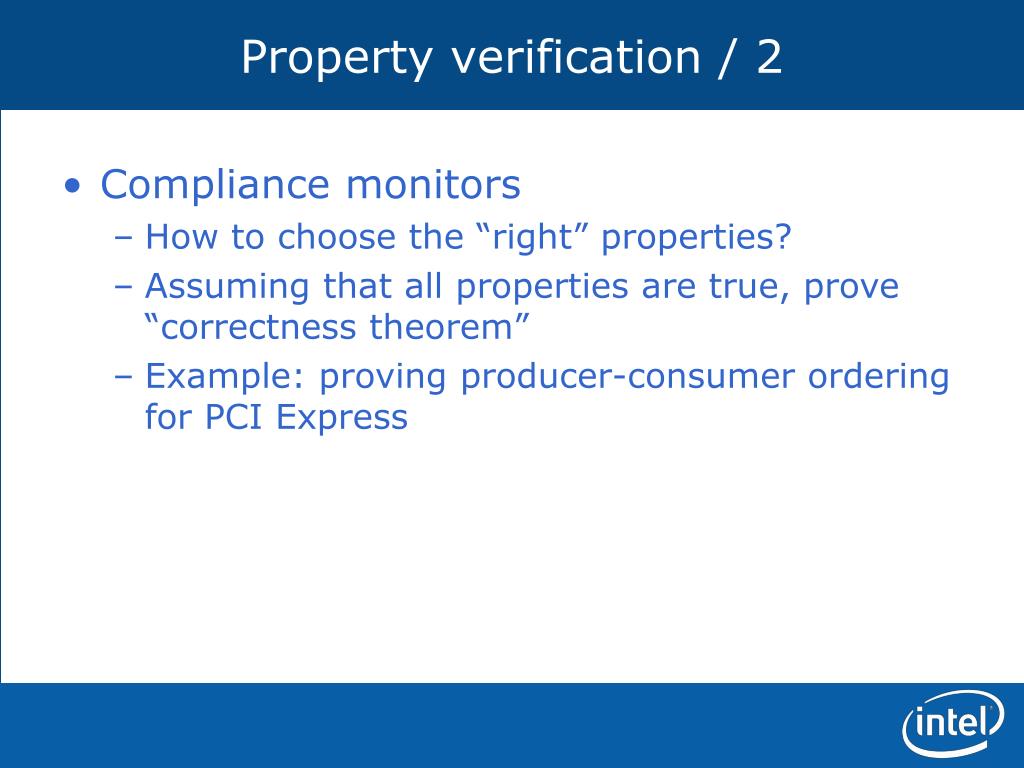 Property verification / 2

• Compliance monitors
 – How to choose the “right” properties?
 – Assuming that all properties are true, prove “correctness theorem”
 – Example: proving producer-consumer ordering for PCI Express

intel